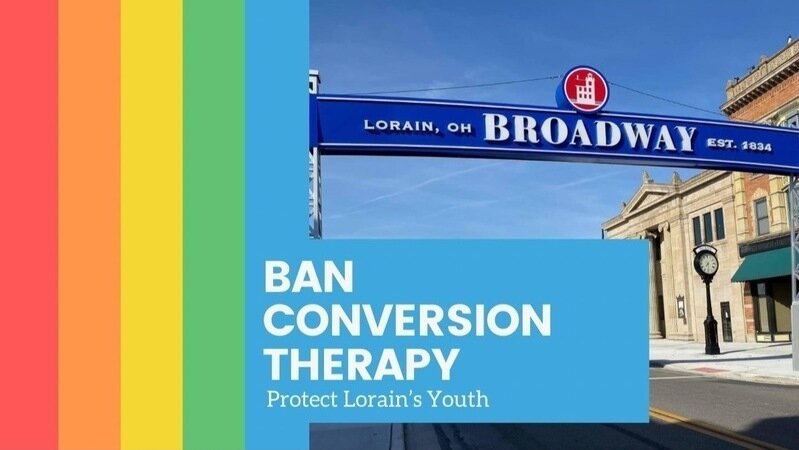 LORAIN, OH BROADWAY EST. 1834

BAN CONVERSION THERAPY

Protect Lorain's Youth